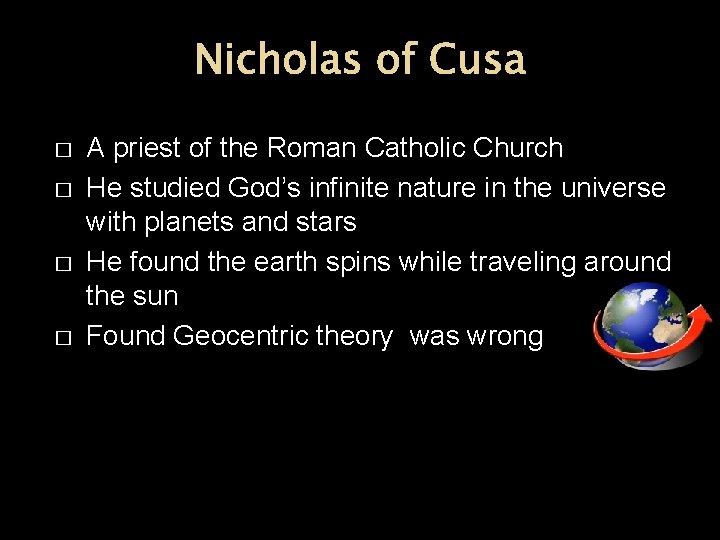 Nicholas of Cusa

□ A priest of the Roman Catholic Church
□ He studied God's infinite nature in the universe with planets and stars
□ He found the earth spins while traveling around the sun
□ Found Geocentric theory  was wrong